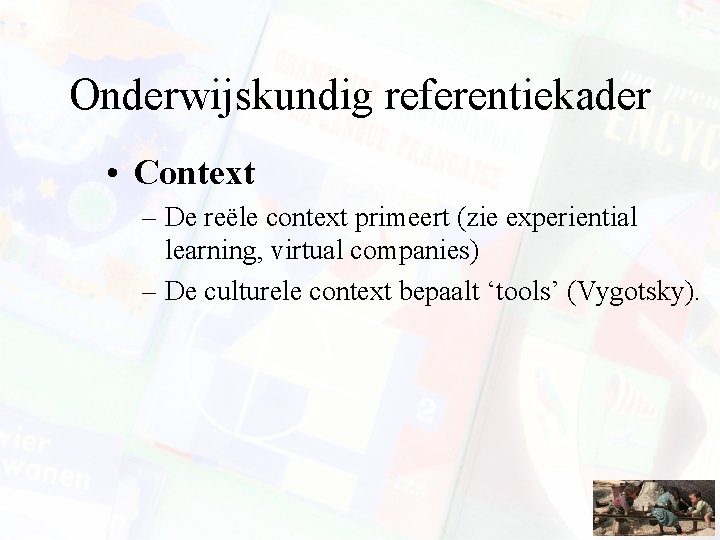 Onderwijskundig referentiekader

• Context

– De reële context primeert (zie experiential learning, virtual companies)

– De culturele context bepaalt ‘tools’ (Vygotsky).